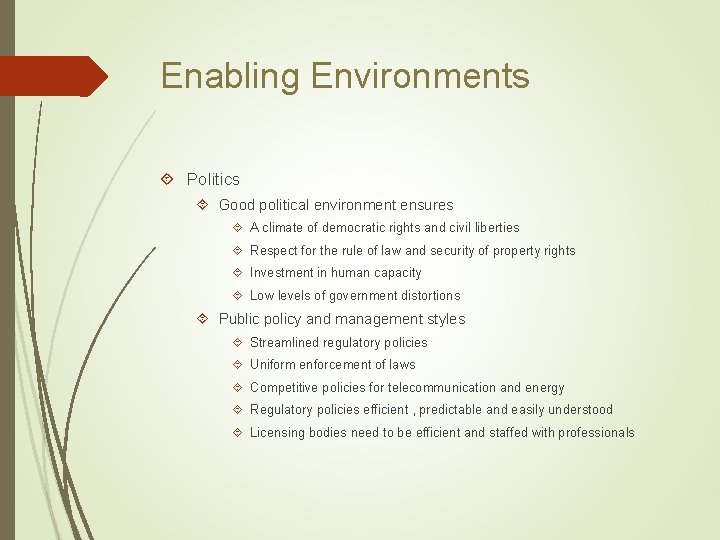 Enabling Environments

Politics

Good political environment ensures

A climate of democratic rights and civil liberties

Respect for the rule of law and security of property rights

Investment in human capacity

Low levels of government distortions

Public policy and management styles

Streamlined regulatory policies

Uniform enforcement of laws

Competitive policies for telecommunication and energy

Regulatory policies efficient , predictable and easily understood

Licensing bodies need to be efficient and staffed with professionals